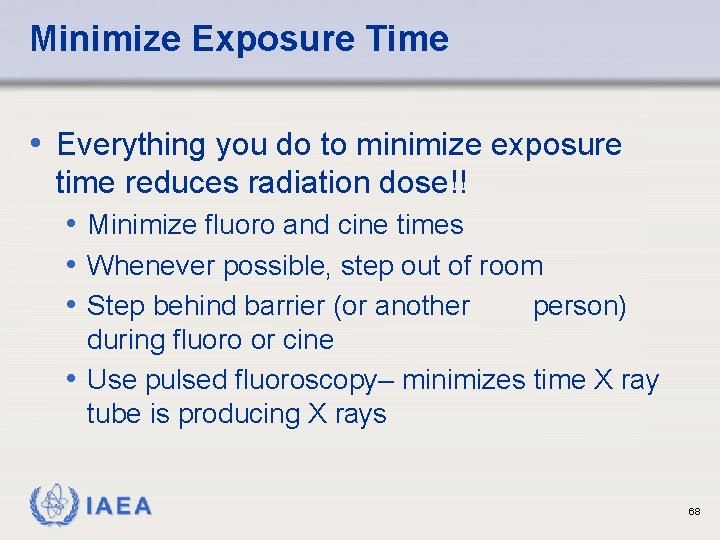 Minimize Exposure Time

• Everything you do to minimize exposure time reduces radiation dose!!
  • Minimize fluoro and cine times
  • Whenever possible, step out of room
  • Step behind barrier (or another person) during fluoro or cine
  • Use pulsed fluoroscopy– minimizes time X ray tube is producing X rays

IAEA

68